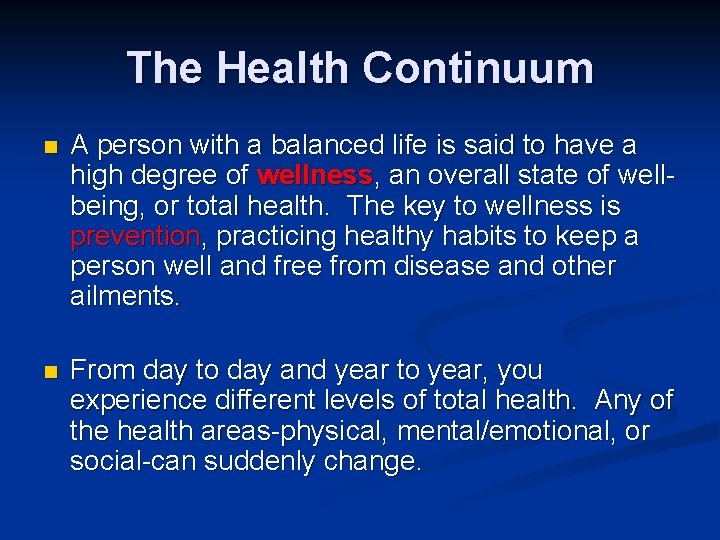 The Health Continuum

A person with a balanced life is said to have a high degree of wellness, an overall state of well-being, or total health.  The key to wellness is prevention, practicing healthy habits to keep a person well and free from disease and other ailments.

From day to day and year to year, you experience different levels of total health.  Any of the health areas-physical, mental/emotional, or social-can suddenly change.